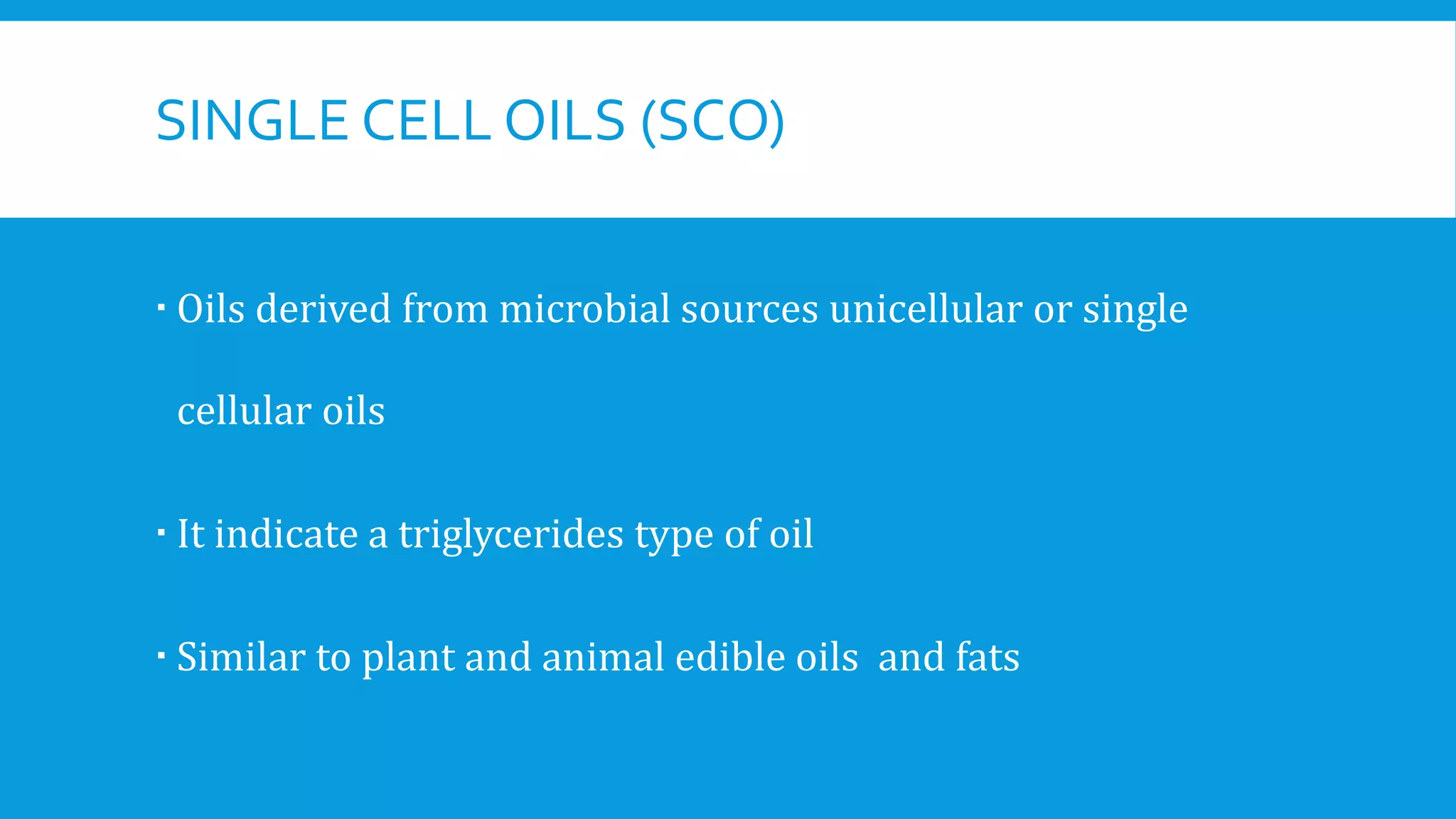 SINGLE CELL OILS (SCO)

▪ Oils derived from microbial sources unicellular or single cellular oils

▪ It indicate a triglycerides type of oil

▪ Similar to plant and animal edible oils  and fats